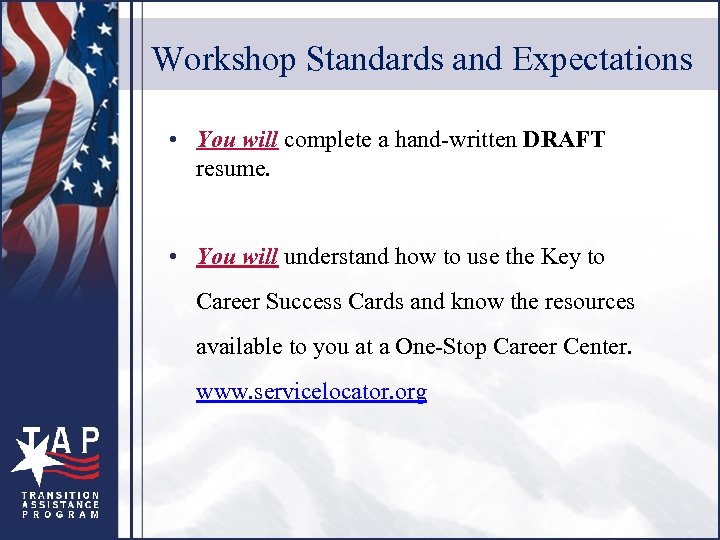 Workshop Standards and Expectations

• You will complete a hand-written DRAFT resume.

• You will understand how to use the Key to Career Success Cards and know the resources available to you at a One-Stop Career Center. www.servicelocator.org

TAP
TRANSITION ASSISTANCE PROGRAM